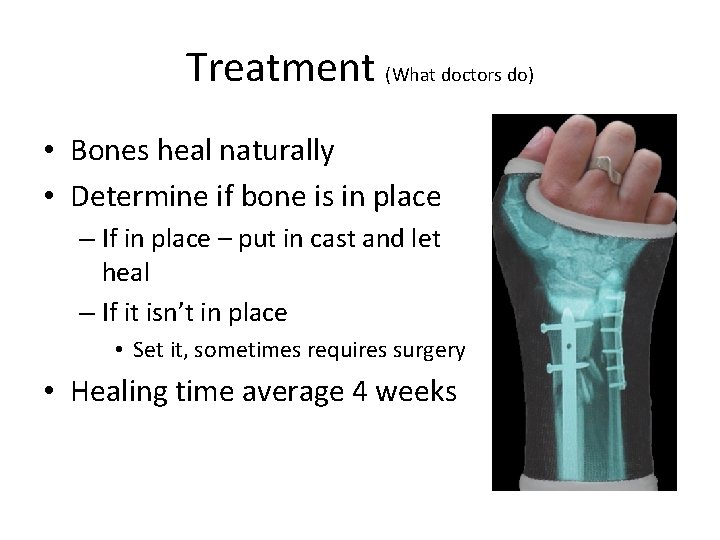 Treatment (What doctors do)

• Bones heal naturally
• Determine if bone is in place
– If in place – put in cast and let heal
– If it isn't in place
• Set it, sometimes requires surgery
• Healing time average 4 weeks